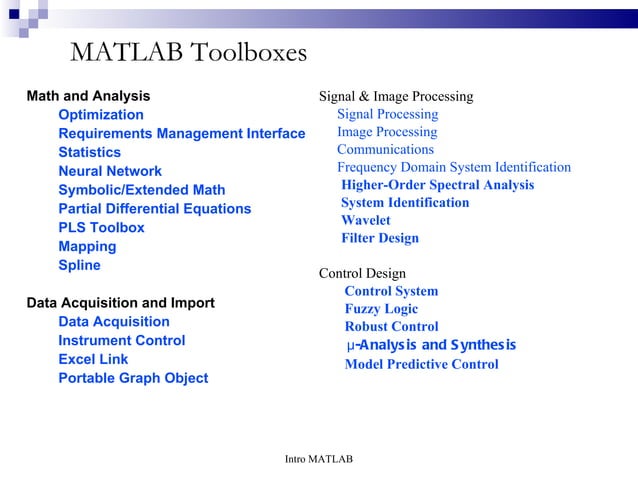 MATLAB Toolboxes

Math and Analysis
Optimization
Requirements Management Interface
Statistics
Neural Network
Symbolic/Extended Math
Partial Differential Equations
PLS Toolbox
Mapping
Spline

Data Acquisition and Import
Data Acquisition
Instrument Control
Excel Link
Portable Graph Object

Signal & Image Processing
Signal Processing
Image Processing
Communications
Frequency Domain System Identification
Higher-Order Spectral Analysis
System Identification
Wavelet
Filter Design

Control Design
Control System
Fuzzy Logic
Robust Control
μ-Analysis and Synthesis
Model Predictive Control

Intro MATLAB